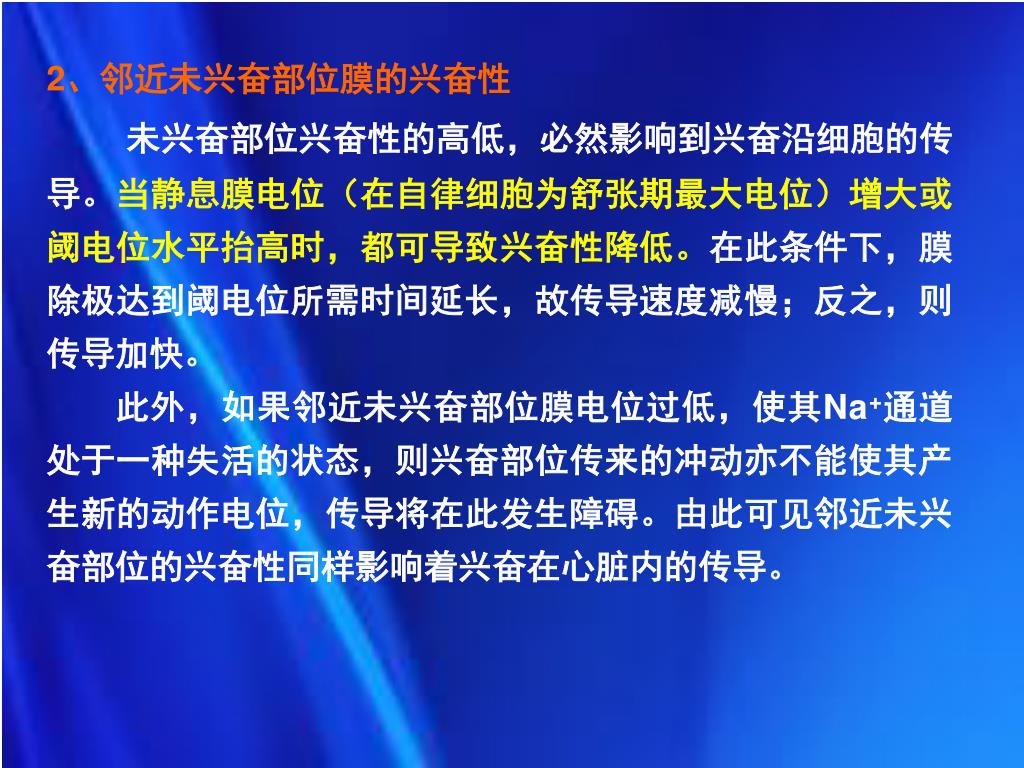 2、邻近未兴奋部位膜的兴奋性

未兴奋部位兴奋性的高低，必然影响到兴奋沿细胞的传导。当静息膜电位（在自律细胞为舒张期最大电位）增大或阈电位水平抬高时，都可导致兴奋性降低。在此条件下，膜除极达到阈电位所需时间延长，故传导速度减慢；反之，则传导加快。

此外，如果邻近未兴奋部位膜电位过低，使其$Na^+$通道处于一种失活的状态，则兴奋部位传来的冲动亦不能使其产生新的动作电位，传导将在此发生障碍。由此可见邻近未兴奋部位的兴奋性同样影响着兴奋在心脏内的传导。